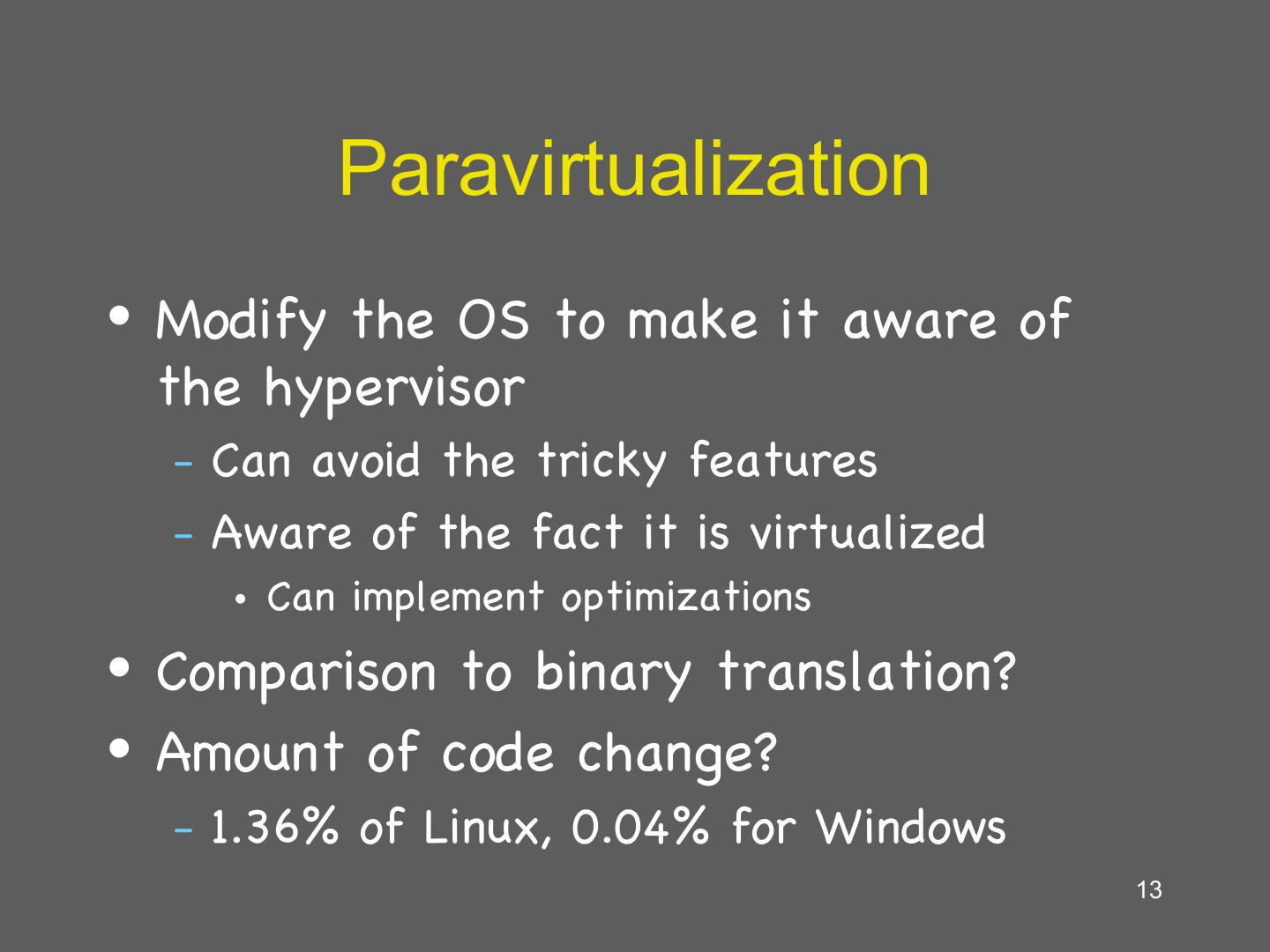 Paravirtualization

• Modify the OS to make it aware of the hypervisor
  – Can avoid the tricky features
  – Aware of the fact it is virtualized
    • Can implement optimizations
• Comparison to binary translation?
• Amount of code change?
  – 1.36% of Linux, 0.04% for Windows

13